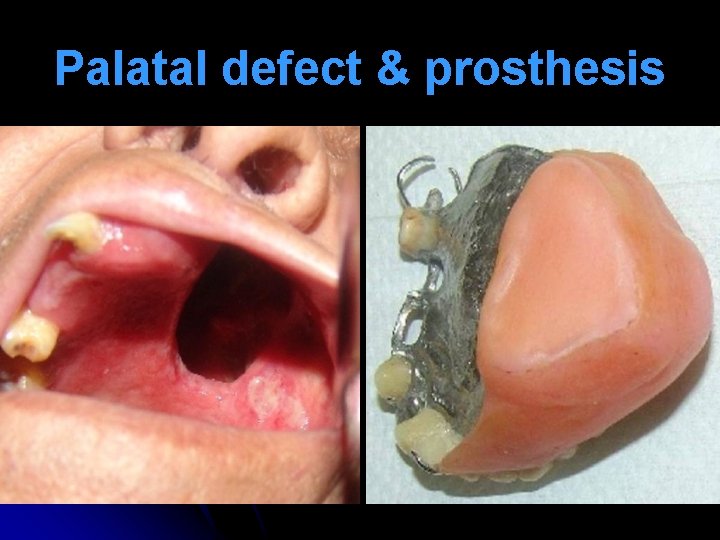 Palatal defect & prosthesis